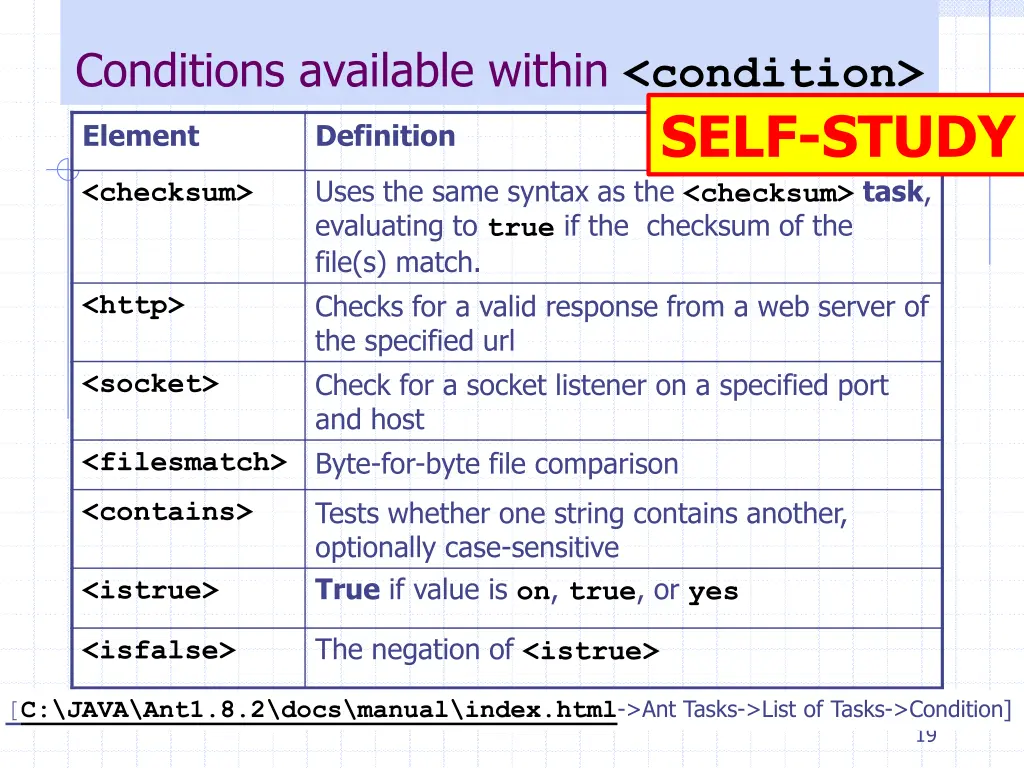 Conditions available within <condition>

SELF-STUDY

| Element | Definition |
|---|---|
| <checksum> | Uses the same syntax as the <checksum> task, evaluating to true if the checksum of the file(s) match. |
| <http> | Checks for a valid response from a web server of the specified url |
| <socket> | Check for a socket listener on a specified port and host |
| <filesmatch> | Byte-for-byte file comparison |
| <contains> | Tests whether one string contains another, optionally case-sensitive |
| <istrue> | True if value is on, true, or yes |
| <isfalse> | The negation of <istrue> |

[C:\JAVA\Ant1.8.2\docs\manual\index.html->Ant Tasks->List of Tasks->Condition]

19